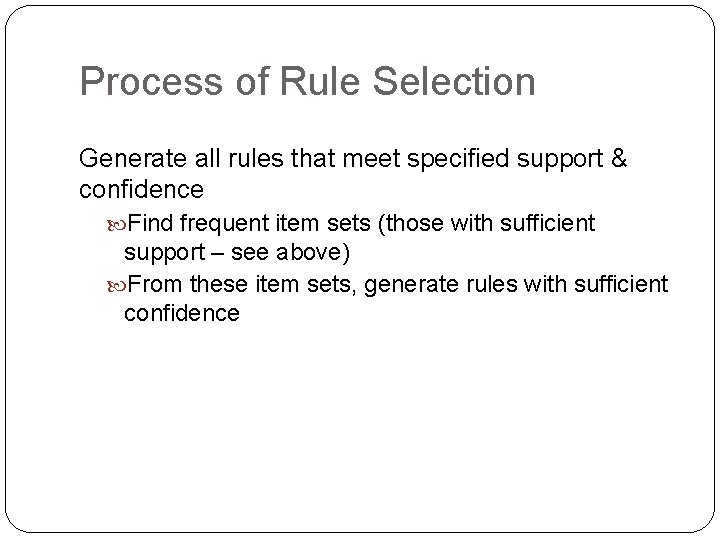 Process of Rule Selection

Generate all rules that meet specified support & confidence

Find frequent item sets (those with sufficient support – see above)

From these item sets, generate rules with sufficient confidence